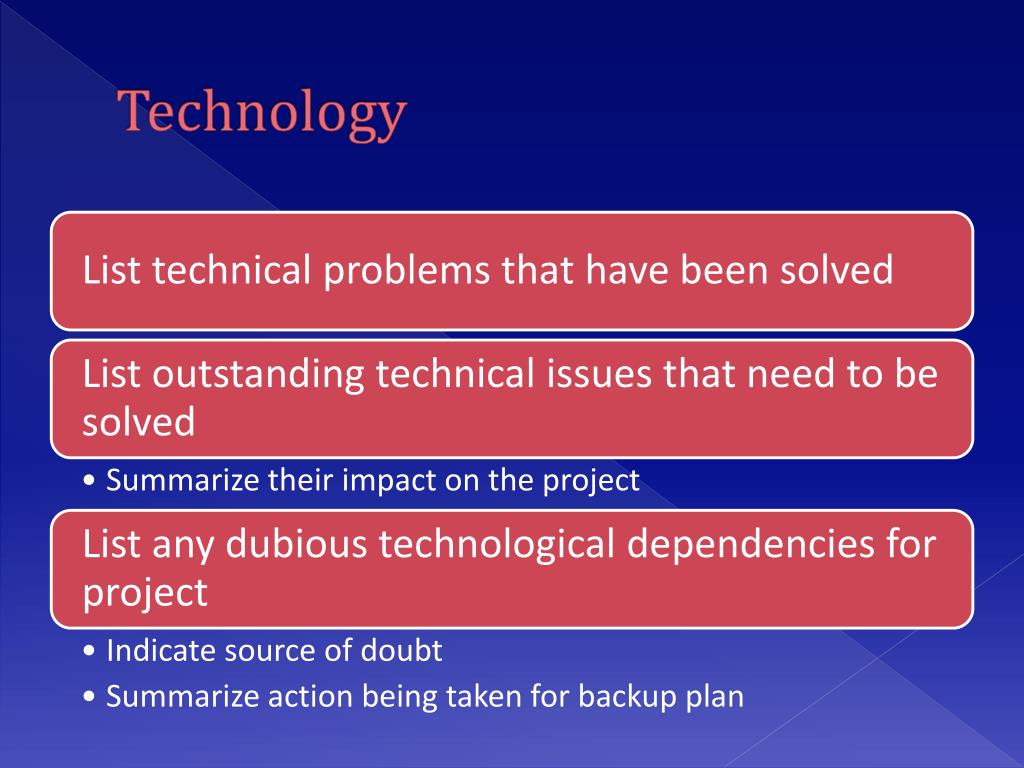 Technology

List technical problems that have been solved

List outstanding technical issues that need to be solved

• Summarize their impact on the project

List any dubious technological dependencies for project

• Indicate source of doubt
• Summarize action being taken for backup plan